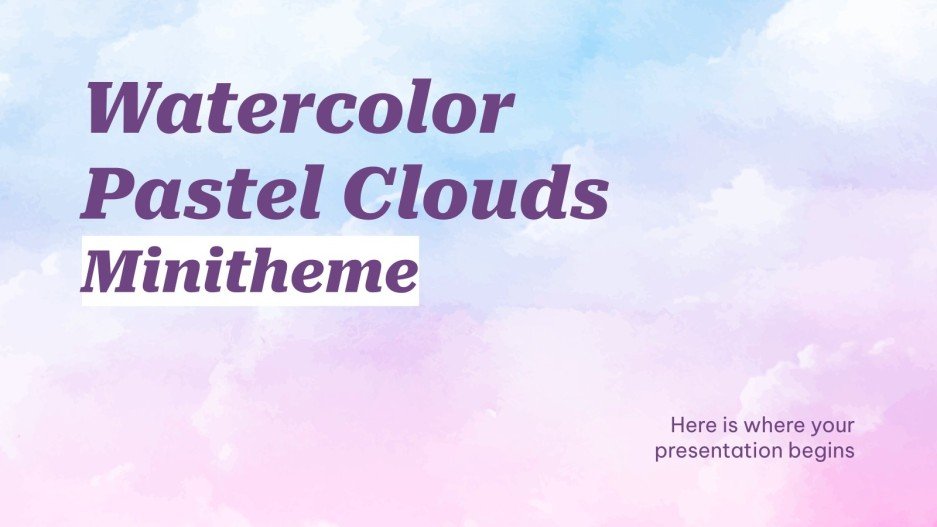 Watercolor Pastel Clouds Minitheme

Here is where your presentation begins